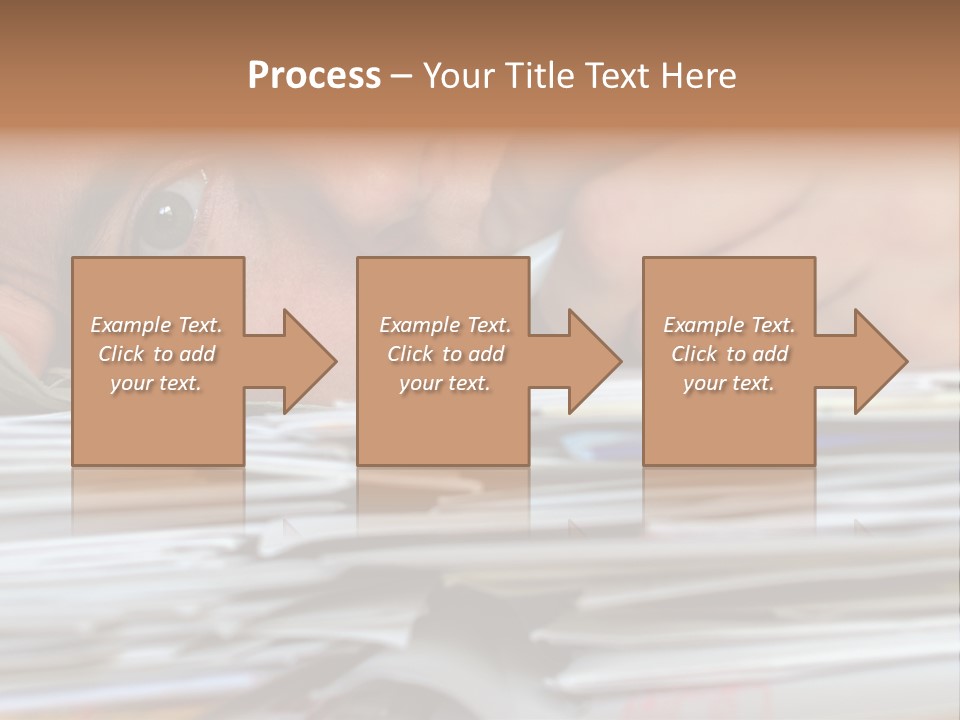 Process – Your Title Text Here

Example Text. Click to add your text.

Example Text. Click to add your text.

Example Text. Click to add your text.